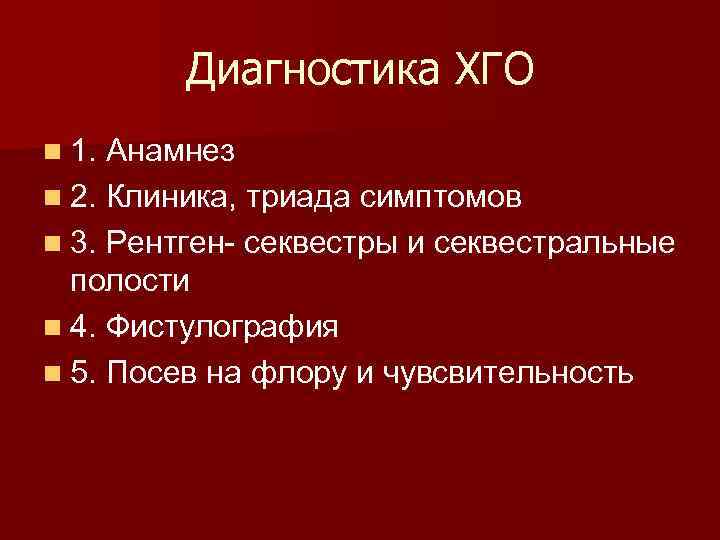 Диагностика ХГО

1. Анамнез
2. Клиника, триада симптомов
3. Рентген- секвестры и секвестральные полости
4. Фистулография
5. Посев на флору и чувсвительность